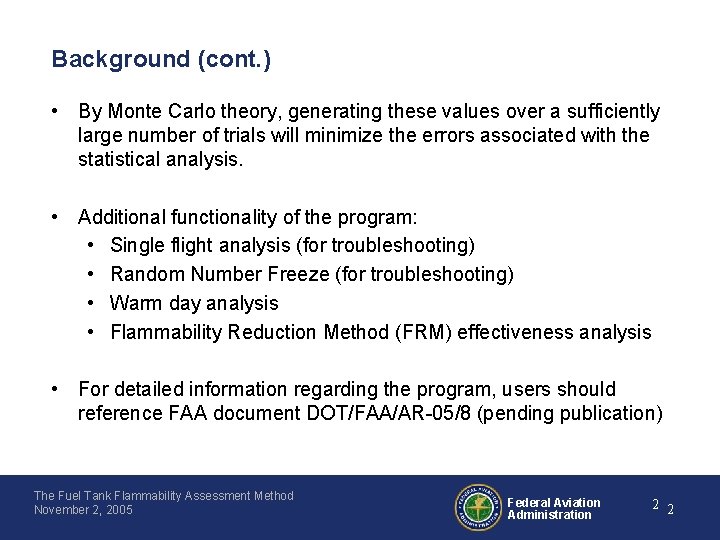 Background (cont.)

• By Monte Carlo theory, generating these values over a sufficiently large number of trials will minimize the errors associated with the statistical analysis.

• Additional functionality of the program:
  • Single flight analysis (for troubleshooting)
  • Random Number Freeze (for troubleshooting)
  • Warm day analysis
  • Flammability Reduction Method (FRM) effectiveness analysis

• For detailed information regarding the program, users should reference FAA document DOT/FAA/AR-05/8 (pending publication)

The Fuel Tank Flammability Assessment Method
November 2, 2005

FEDERAL AVIATION ADMINISTRATION

Federal Aviation Administration

2 2